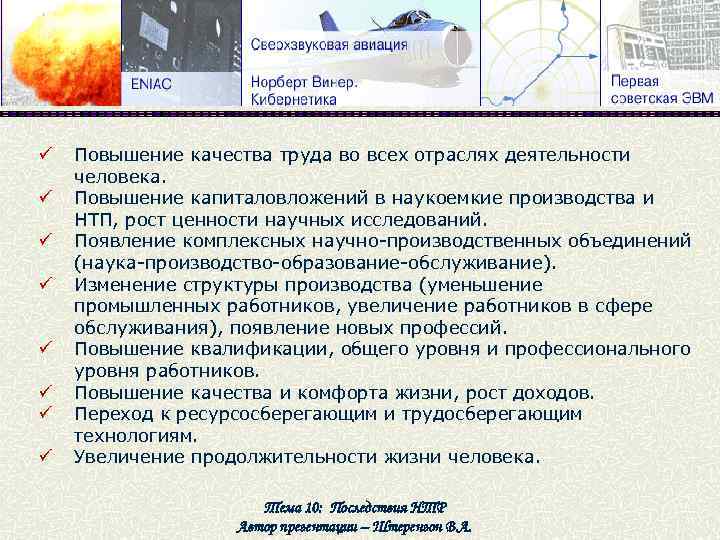 ENIAC

Сверхзвуковая авиация

Норберт Винер. Кибернетика

Первая советская ЭВМ

✓ Повышение качества труда во всех отраслях деятельности человека.
✓ Повышение капиталовложений в наукоемкие производства и НТП, рост ценности научных исследований.
✓ Появление комплексных научно-производственных объединений (наука-производство-образование-обслуживание).
✓ Изменение структуры производства (уменьшение промышленных работников, увеличение работников в сфере обслуживания), появление новых профессий.
✓ Повышение квалификации, общего уровня и профессионального уровня работников.
✓ Повышение качества и комфорта жизни, рост доходов.
✓ Переход к ресурсосберегающим и трудосберегающим технологиям.
✓ Увеличение продолжительности жизни человека.

Тема 10: Последствия НТР
Автор презентации – Штеренгон В.А.